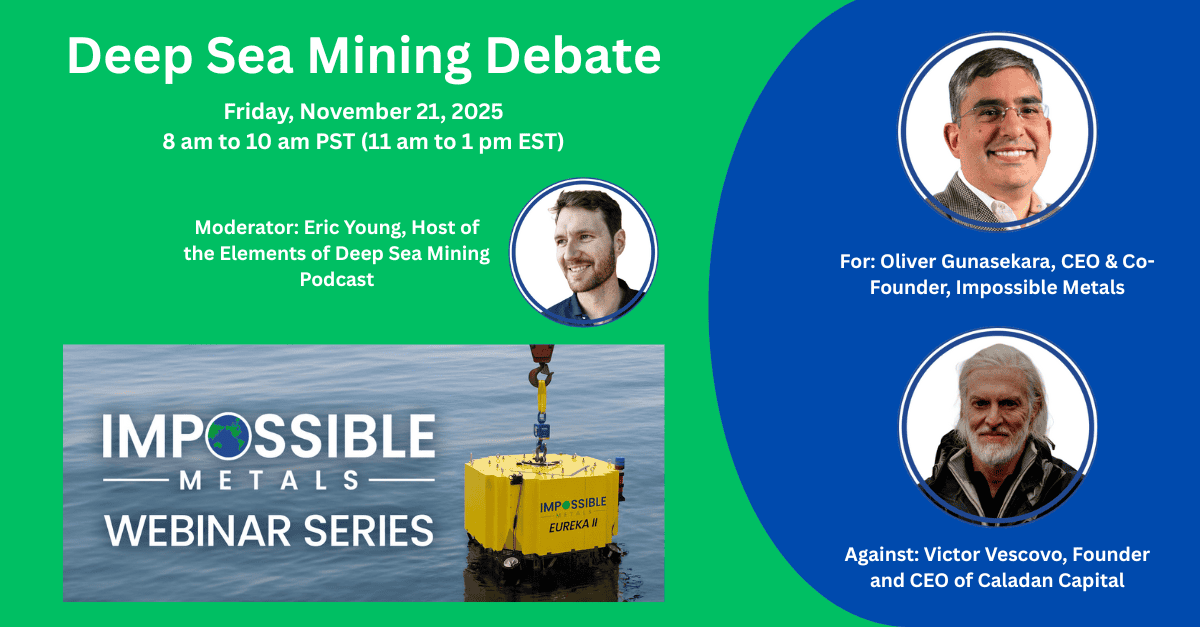 Deep Sea Mining Debate

Friday, November 21, 2025
8 am to 10 am PST (11 am to 1 pm EST)

Moderator: Eric Young, Host of the Elements of Deep Sea Mining Podcast

IMPOSSIBLE
METALS
WEBINAR SERIES

IMPOSSIBLE
METALS
EUREKA II

For: Oliver Gunasekara, CEO & Co-Founder, Impossible Metals

Against: Victor Vescovo, Founder and CEO of Caladan Capital